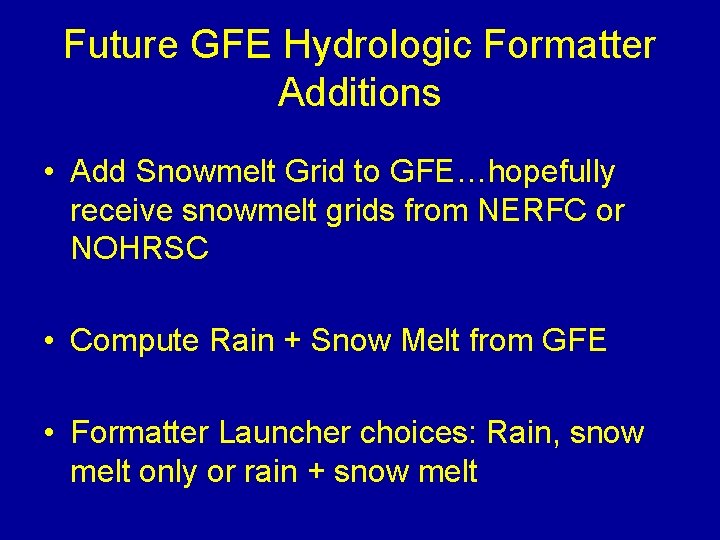 Future GFE Hydrologic Formatter Additions

• Add Snowmelt Grid to GFE…hopefully receive snowmelt grids from NERFC or NOHRSC

• Compute Rain + Snow Melt from GFE

• Formatter Launcher choices: Rain, snow melt only or rain + snow melt